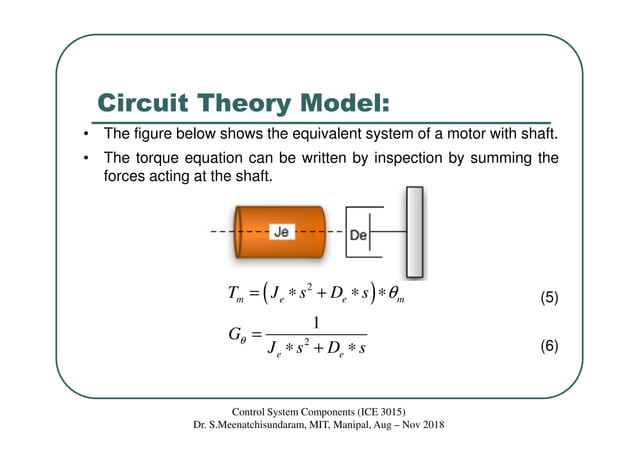 Circuit Theory Model:

• The figure below shows the equivalent system of a motor with shaft.

• The torque equation can be written by inspection by summing the forces acting at the shaft.

Je

De

$T_m = \left(J_e * s^2 + D_e * s\right) * \theta_m$ (5)

$G_\theta = \frac{1}{J_e * s^2 + D_e * s}$ (6)

Control System Components (ICE 3015)
Dr. S.Meenatchisundaram, MIT, Manipal, Aug – Nov 2018